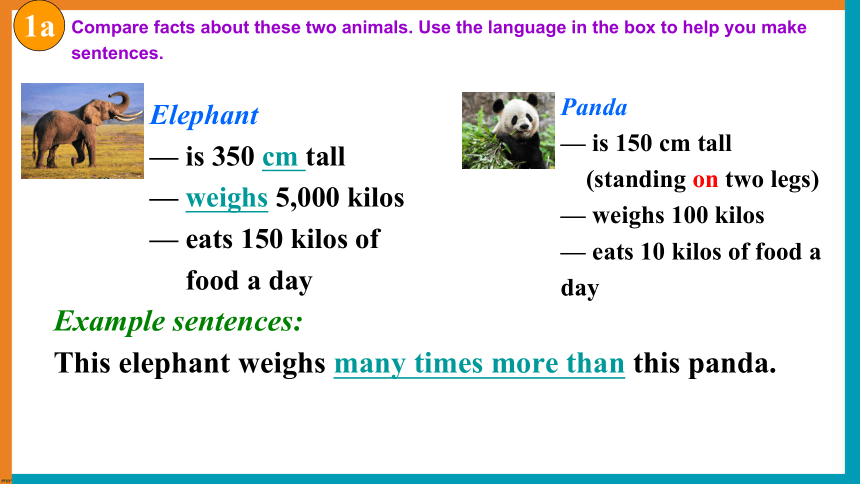 1a Compare facts about these two animals. Use the language in the box to help you make sentences.

Elephant
— is 350 cm tall
— weighs 5,000 kilos
— eats 150 kilos of food a day

Panda
— is 150 cm tall (standing on two legs)
— weighs 100 kilos
— eats 10 kilos of food a day

Example sentences:
This elephant weighs many times more than this panda.